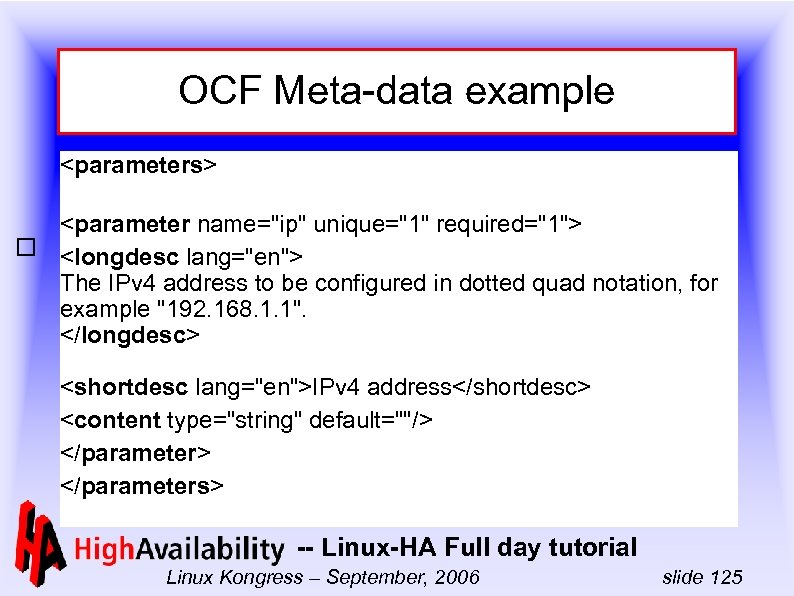 OCF Meta-data example

<parameters>

<parameter name="ip" unique="1" required="1">

<longdesc lang="en">
The IPv4 address to be configured in dotted quad notation, for example "192.168.1.1".
</longdesc>

<shortdesc lang="en">IPv4 address</shortdesc>

<content type="string" default=""/>

</parameter>

</parameters>

HA HighAvailability -- Linux-HA Full day tutorial

Linux Kongress – September, 2006

slide 125